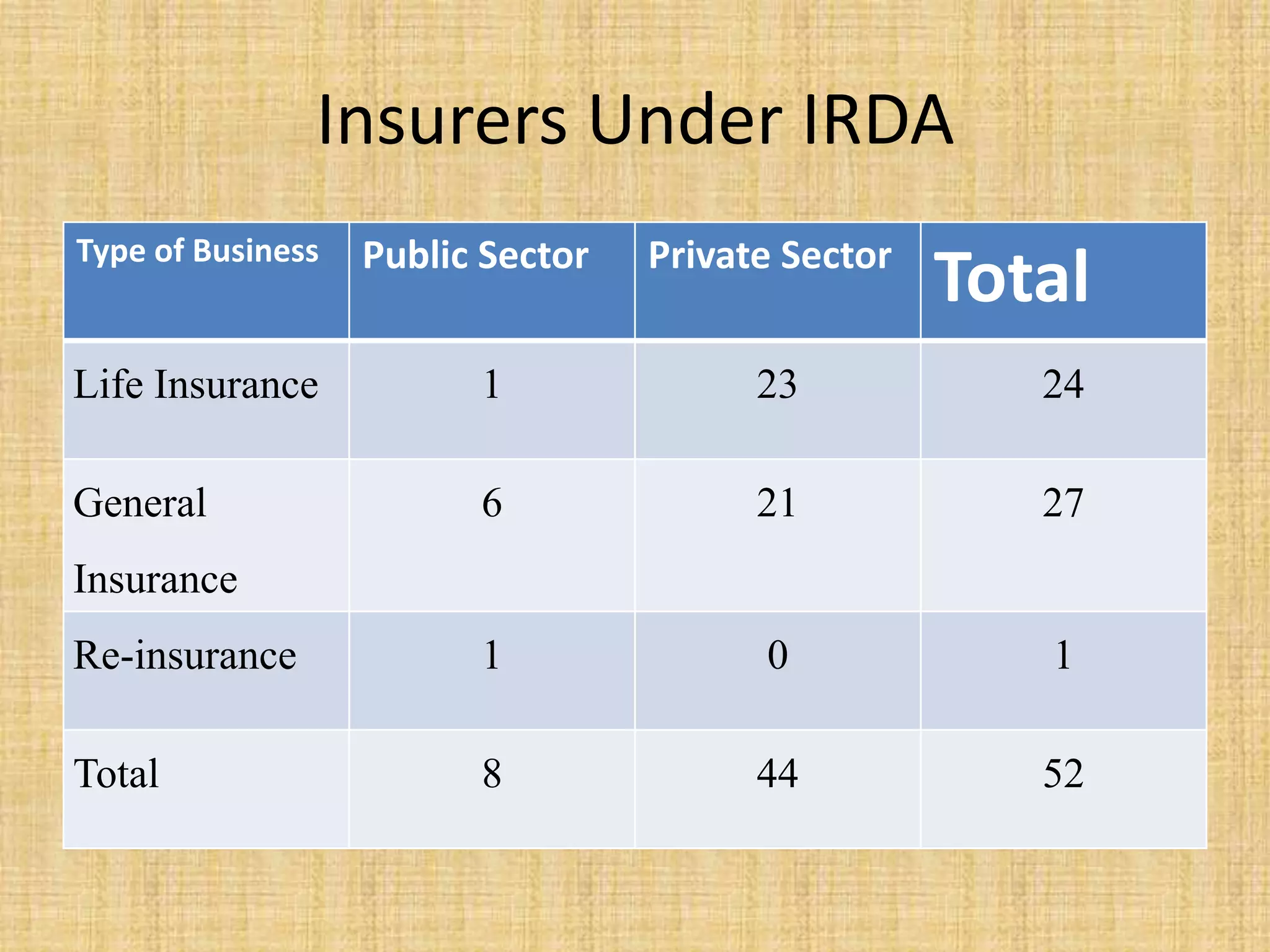 Insurers Under IRDA

| Type of Business | Public Sector | Private Sector | Total |
|---|---|---|---|
| Life Insurance | 1 | 23 | 24 |
| General Insurance | 6 | 21 | 27 |
| Re-insurance | 1 | 0 | 1 |
| Total | 8 | 44 | 52 |